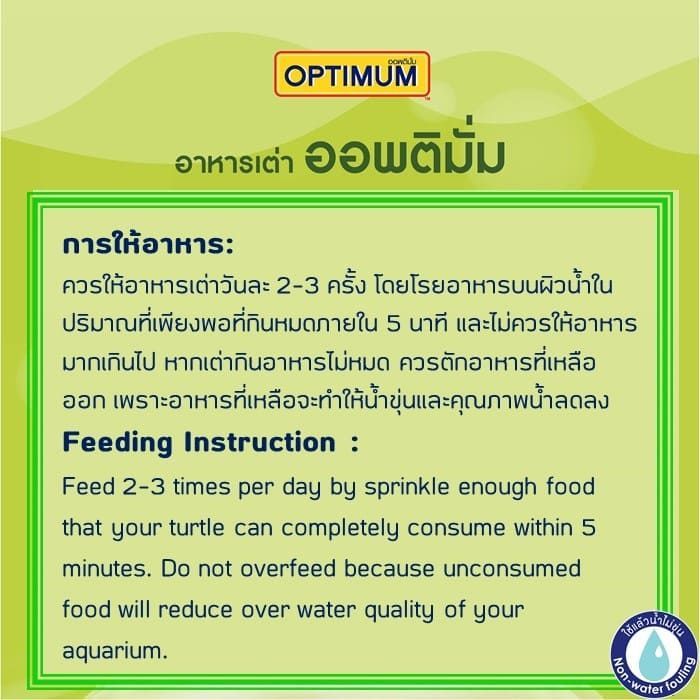 ออพติมั่ม
OPTIMUM

อาหารเต่า ออพติมั่ม

การให้อาหาร:
ควรให้อาหารเต่าวันละ 2-3 ครั้ง โดยโรยอาหารบนผิวน้ำในปริมาณที่เพียงพอที่กินหมดภายใน 5 นาที และไม่ควรให้อาหารมากเกินไป หากเต่ากินอาหารไม่หมด ควรตักอาหารที่เหลือออก เพราะอาหารที่เหลือจะทำให้น้ำขุ่นและคุณภาพน้ำลดลง

Feeding Instruction :
Feed 2-3 times per day by sprinkle enough food that your turtle can completely consume within 5 minutes. Do not overfeed because unconsumed food will reduce over water quality of your aquarium.

ใช้แล้วน้ำไม่ขุ่น
Non-water fouling